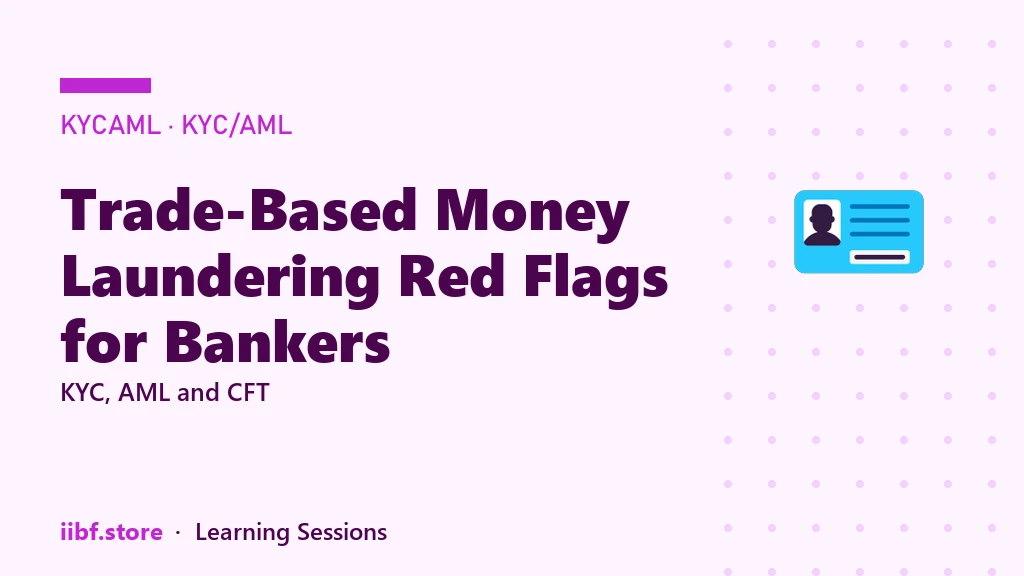 KYCAML · KYC/AML

Trade-Based Money Laundering Red Flags for Bankers

KYC, AML and CFT

iibf.store · Learning Sessions